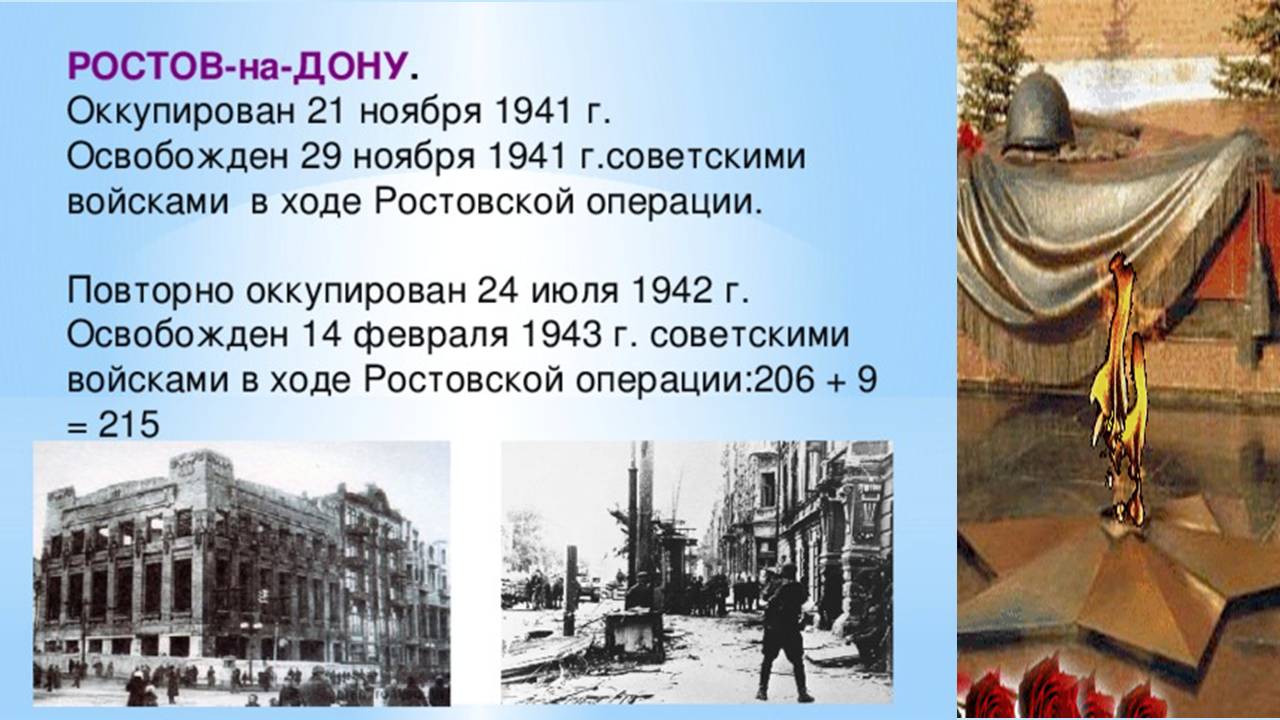 РОСТОВ-на-ДОНУ.
Оккупирован 21 ноября 1941 г.
Освобожден 29 ноября 1941 г.советскими войсками в ходе Ростовской операции.

Повторно оккупирован 24 июля 1942 г.
Освобожден 14 февраля 1943 г. советскими войсками в ходе Ростовской операции:206 + 9 = 215